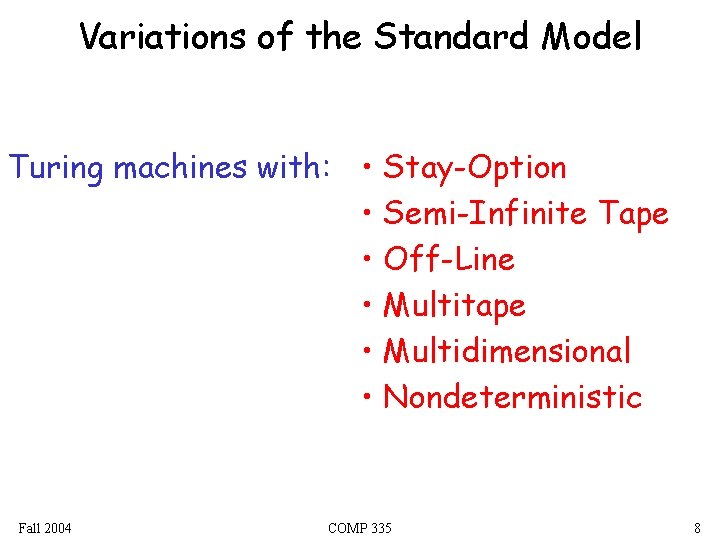 Variations of the Standard Model

Turing machines with:

• Stay-Option
• Semi-Infinite Tape
• Off-Line
• Multitape
• Multidimensional
• Nondeterministic

Fall 2004 COMP 335 8